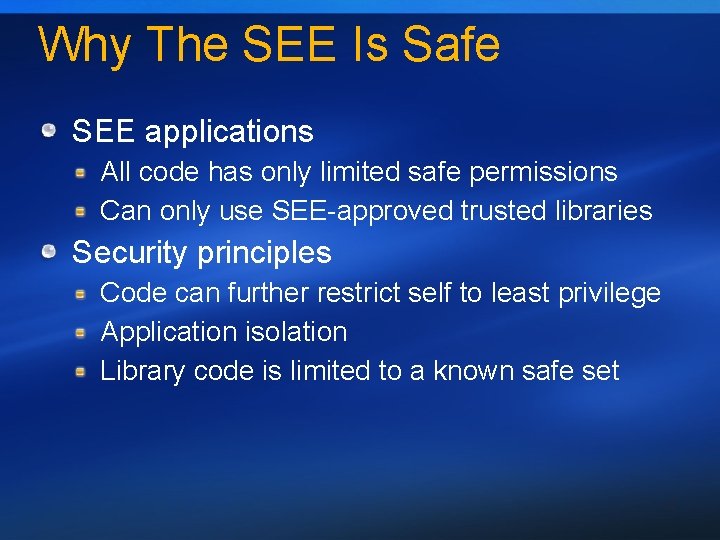 Why The SEE Is Safe

SEE applications

All code has only limited safe permissions

Can only use SEE-approved trusted libraries

Security principles

Code can further restrict self to least privilege

Application isolation

Library code is limited to a known safe set